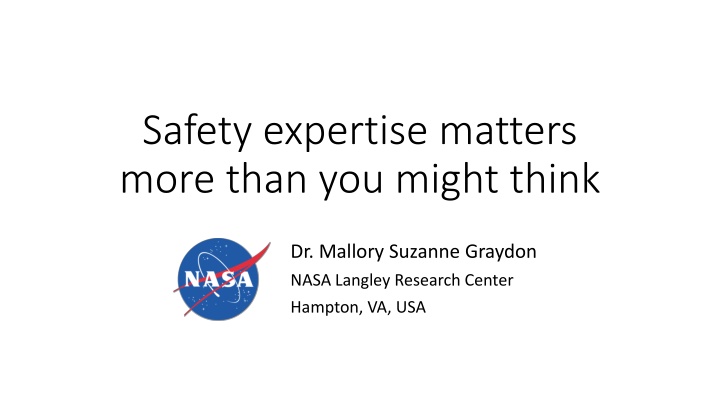 Safety expertise matters more than you might think

NASA

Dr. Mallory Suzanne Graydon
NASA Langley Research Center
Hampton, VA, USA